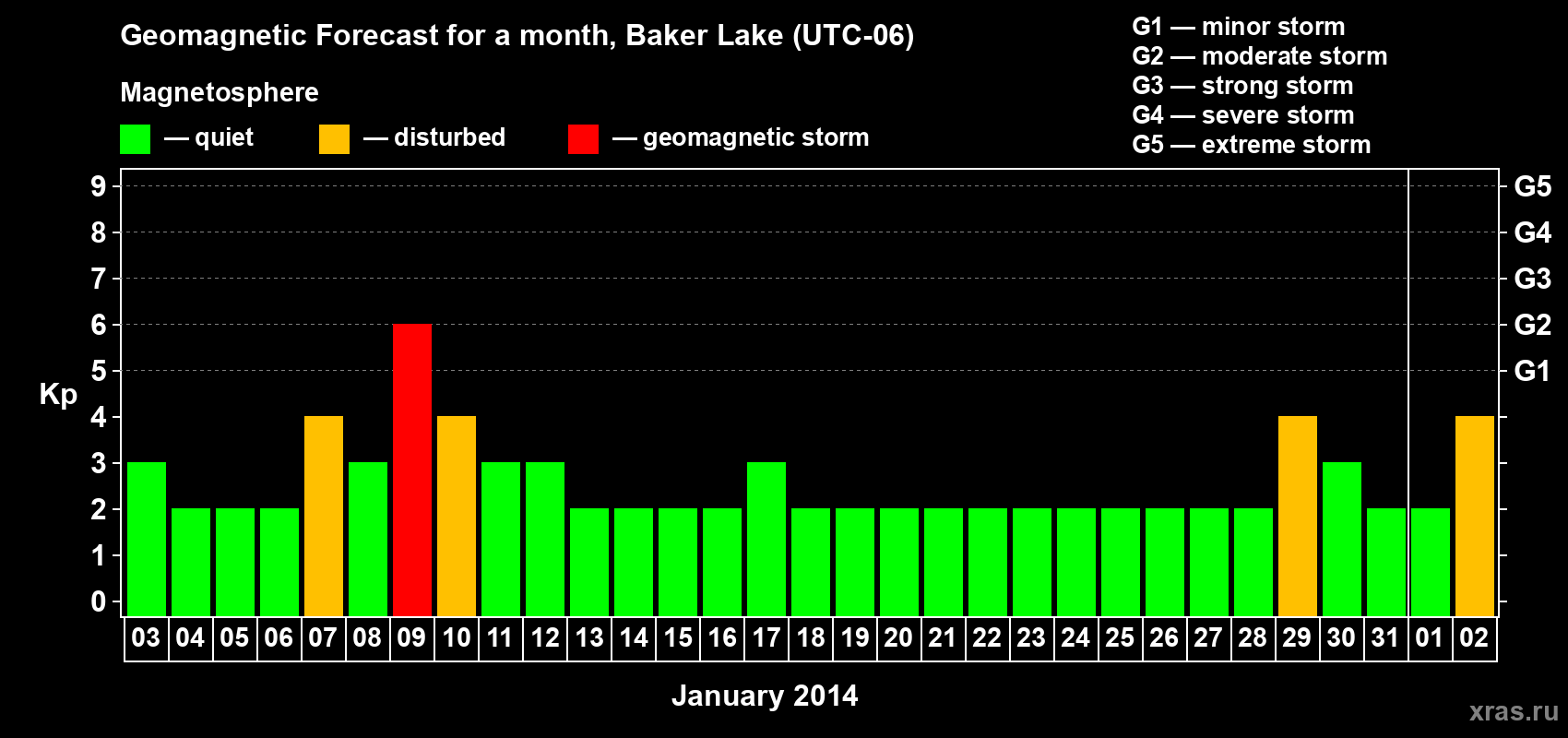 Geomagnetic Forecast for a month, Baker Lake (UTC-06)

Magnetosphere

— quiet — disturbed — geomagnetic storm

G1 — minor storm
G2 — moderate storm
G3 — strong storm
G4 — severe storm
G5 — extreme storm

Kp

9
8
7
6
5
4
3
2
1
0

G5
G4
G3
G2
G1

03 04 05 06 07 08 09 10 11 12 13 14 15 16 17 18 19 20 21 22 23 24 25 26 27 28 29 30 31 01 02

January 2014

xras.ru